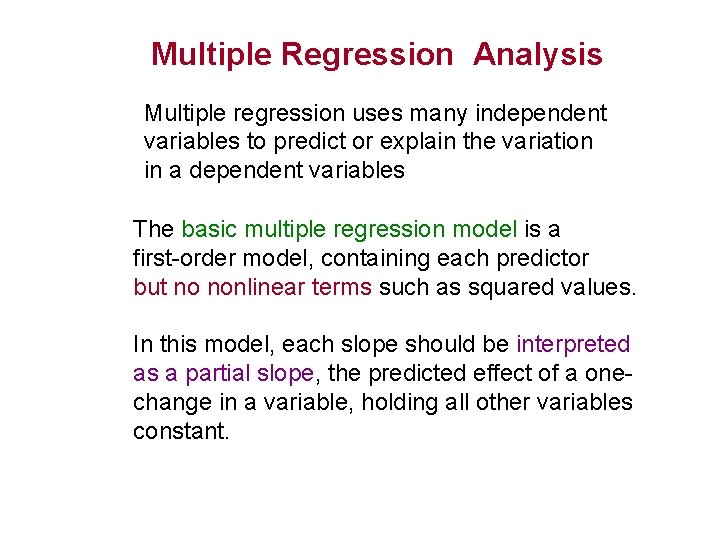 Multiple Regression Analysis

Multiple regression uses many independent variables to predict or explain the variation in a dependent variables

The basic multiple regression model is a first-order model, containing each predictor but no nonlinear terms such as squared values.

In this model, each slope should be interpreted as a partial slope, the predicted effect of a one-change in a variable, holding all other variables constant.